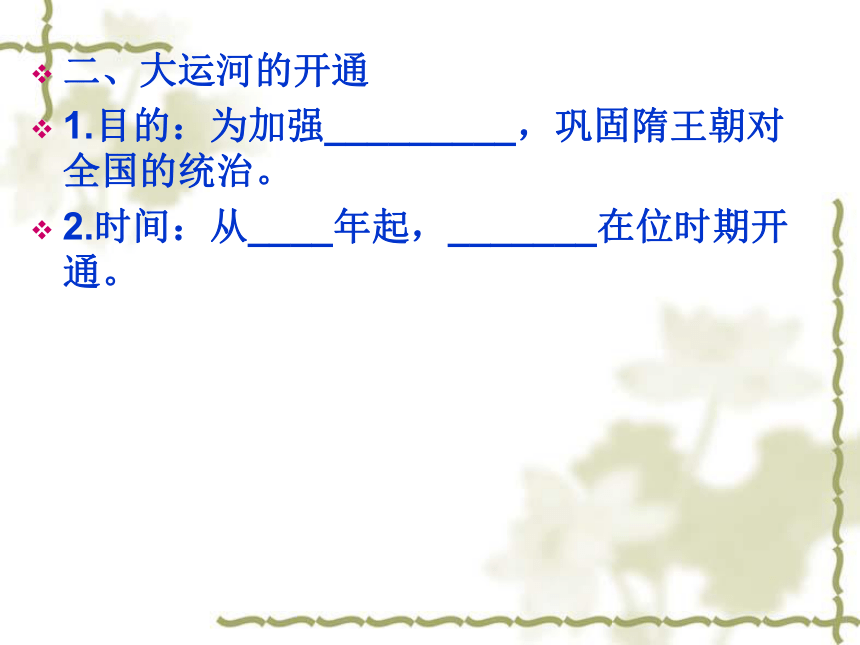 二、大运河的开通

1.目的：为加强__________，巩固隋王朝对全国的统治。

2.时间：从____年起，________在位时期开通。